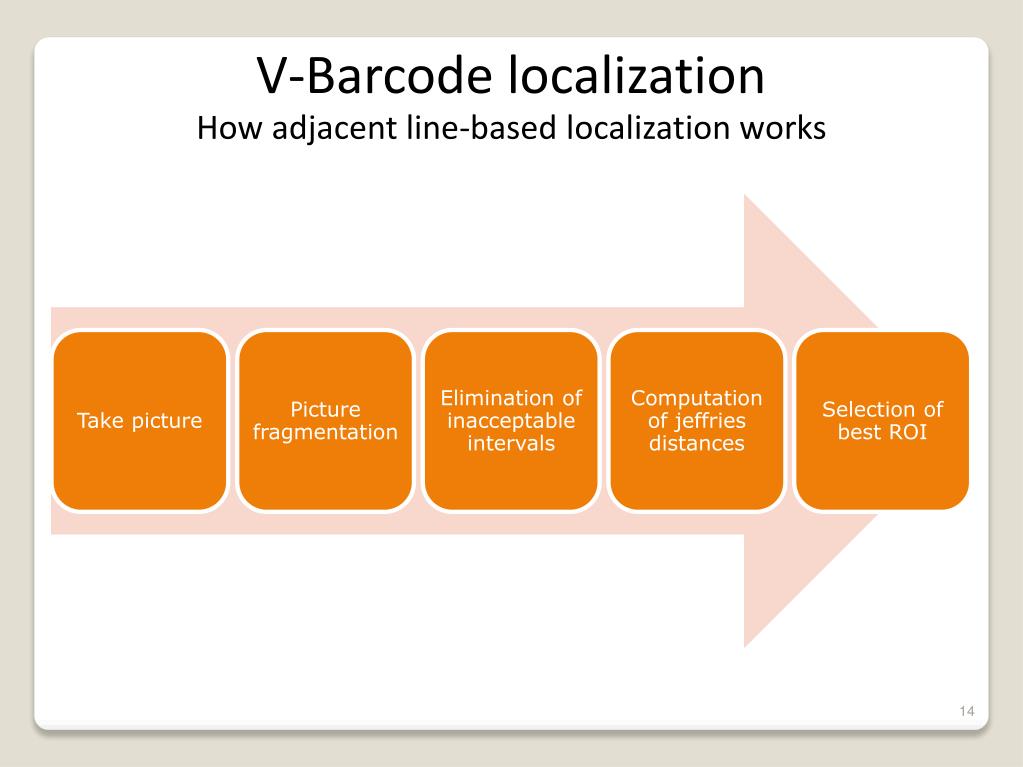 V-Barcode localization
How adjacent line-based localization works

Take picture

Picture fragmentation

Elimination of inacceptable intervals

Computation of jeffries distances

Selection of best ROI

14